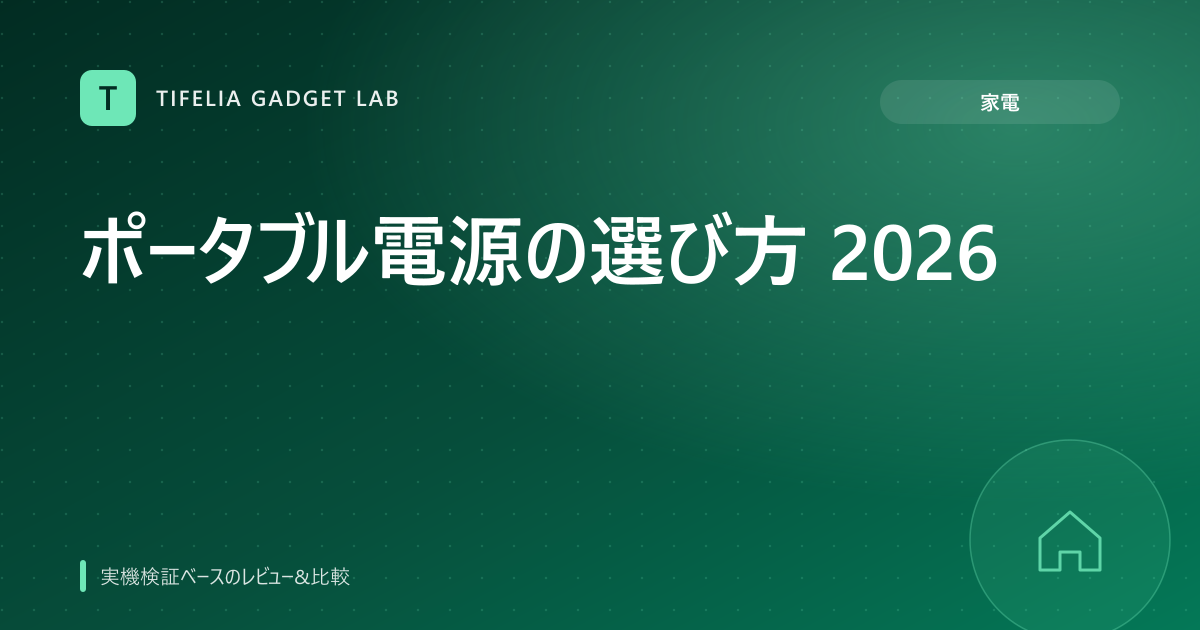 T

TIFELIA GADGET LAB

家電

ポータブル電源の選び方 2026

実機検証ベースのレビュー&比較